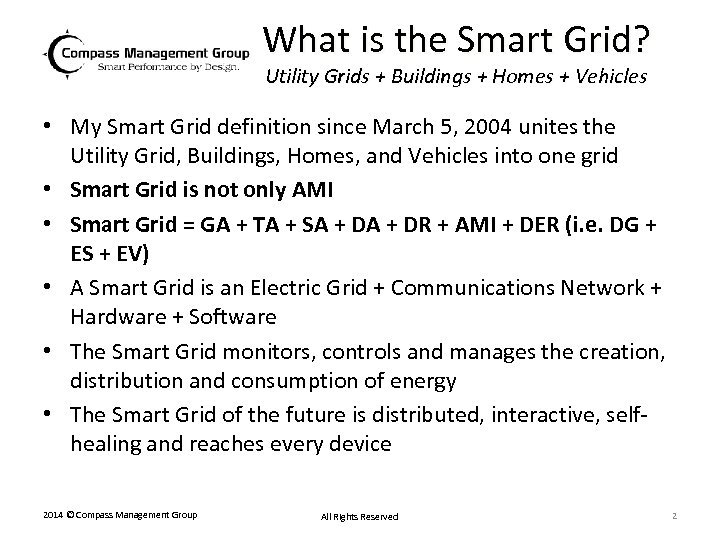 Compass Management Group
Smart Performance by Design.

What is the Smart Grid?

Utility Grids + Buildings + Homes + Vehicles

• My Smart Grid definition since March 5, 2004 unites the Utility Grid, Buildings, Homes, and Vehicles into one grid
• Smart Grid is not only AMI
• Smart Grid = GA + TA + SA + DA + DR + AMI + DER (i.e. DG + ES + EV)
• A Smart Grid is an Electric Grid + Communications Network + Hardware + Software
• The Smart Grid monitors, controls and manages the creation, distribution and consumption of energy
• The Smart Grid of the future is distributed, interactive, self-healing and reaches every device

2014 ©Compass Management Group

All Rights Reserved

2